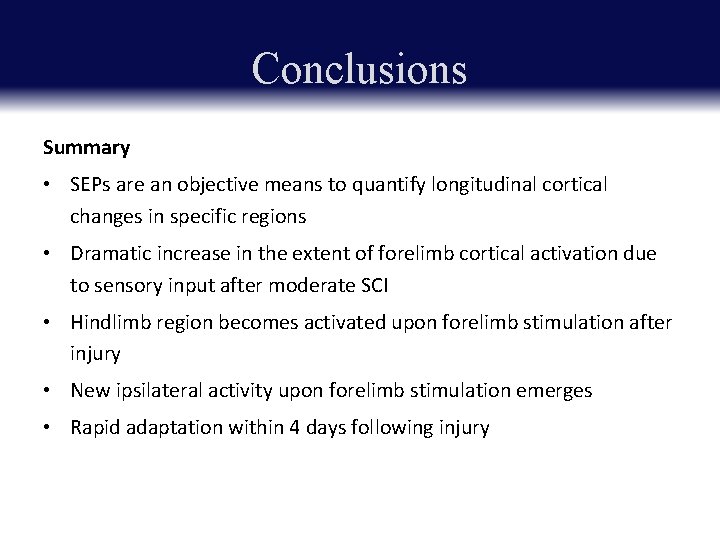 Conclusions

Summary

• SEPs are an objective means to quantify longitudinal cortical changes in specific regions
• Dramatic increase in the extent of forelimb cortical activation due to sensory input after moderate SCI
• Hindlimb region becomes activated upon forelimb stimulation after injury
• New ipsilateral activity upon forelimb stimulation emerges
• Rapid adaptation within 4 days following injury